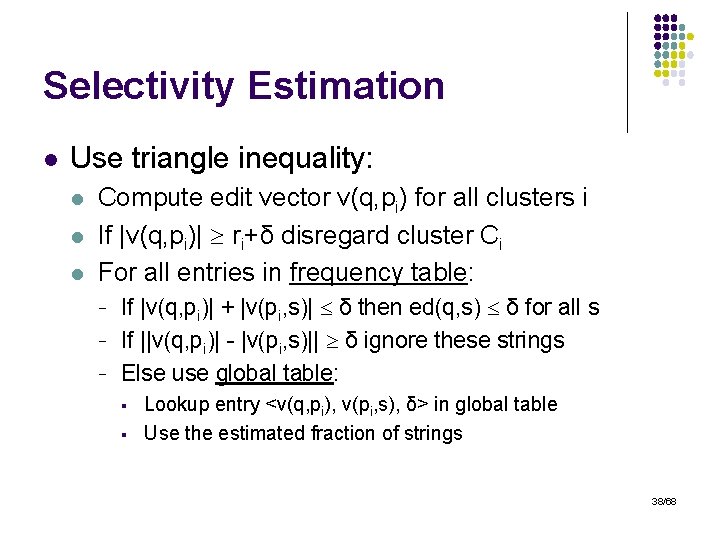 Selectivity Estimation

- Use triangle inequality:
  - Compute edit vector $v(q,p_i)$ for all clusters i
  - If $|v(q,p_i)| \geq r_i+\delta$ disregard cluster $C_i$
  - For all entries in frequency table:
    - If $|v(q,p_i)| + |v(p_i,s)| \leq \delta$ then $ed(q,s) \leq \delta$ for all s
    - If $||v(q,p_i)| - |v(p_i,s)|| \geq \delta$ ignore these strings
    - Else use global table:
      - Lookup entry $<v(q,p_i), v(p_i,s), \delta>$ in global table
      - Use the estimated fraction of strings

38/68